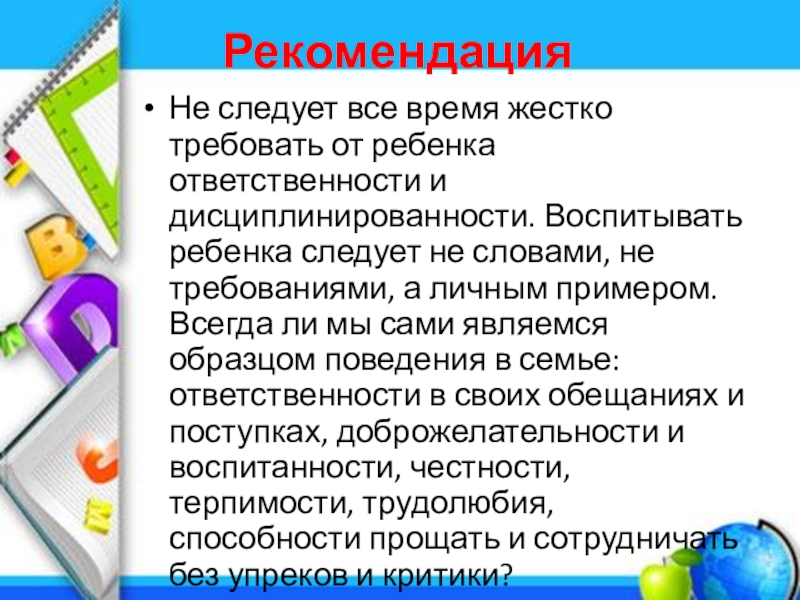 Рекомендация

• Не следует все время жестко требовать от ребенка ответственности и дисциплинированности. Воспитывать ребенка следует не словами, не требованиями, а личным примером. Всегда ли мы сами являемся образцом поведения в семье: ответственности в своих обещаниях и поступках, доброжелательности и воспитанности, честности, терпимости, трудолюбия, способности прощать и сотрудничать без упреков и критики?